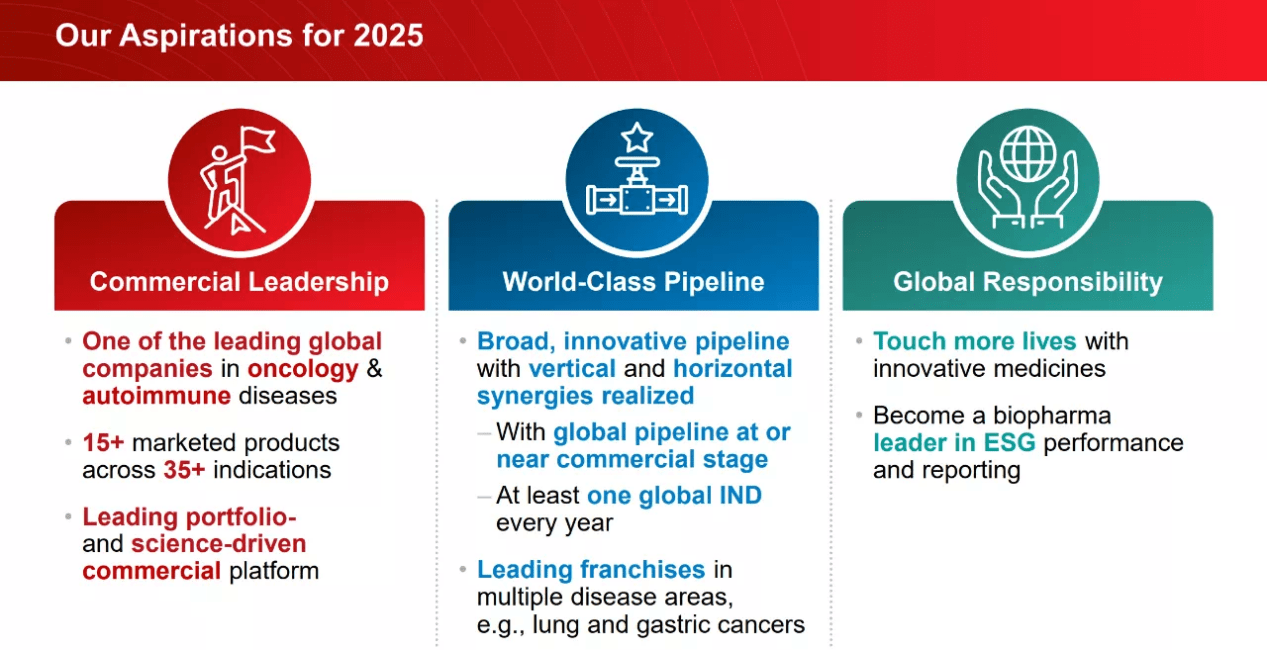 Our Aspirations for 2025

Commercial Leadership

• One of the leading global companies in oncology & autoimmune diseases

• 15+ marketed products across 35+ indications

• Leading portfolio- and science-driven commercial platform

World-Class Pipeline

• Broad, innovative pipeline with vertical and horizontal synergies realized

– With global pipeline at or near commercial stage

– At least one global IND every year

• Leading franchises in multiple disease areas, e.g., lung and gastric cancers

Global Responsibility

• Touch more lives with innovative medicines

• Become a biopharma leader in ESG performance and reporting